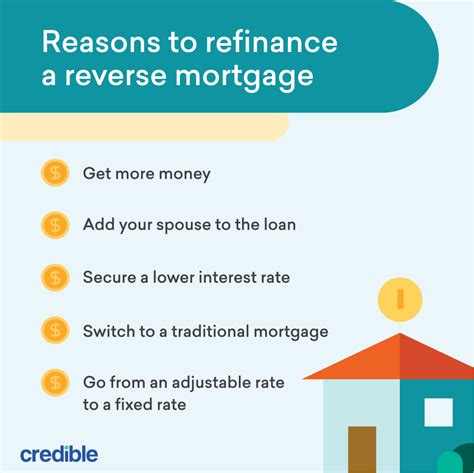 Reasons to refinance a reverse mortgage

$ Get more money

$ Add your spouse to the loan

$ Secure a lower interest rate

$ Switch to a traditional mortgage

$ Go from an adjustable rate to a fixed rate

credible